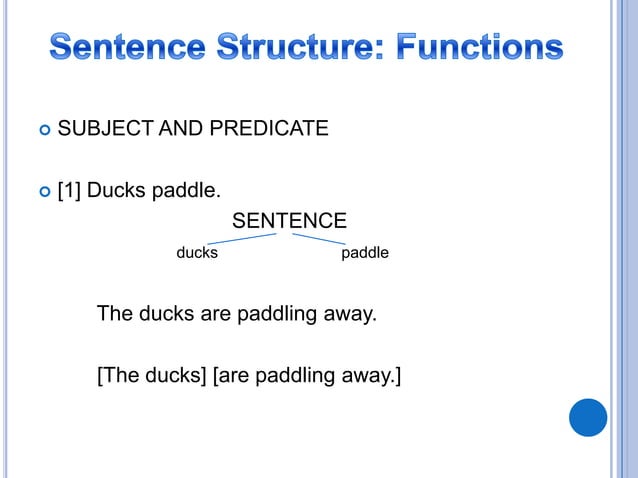 Sentence Structure: Functions

SUBJECT AND PREDICATE

[1] Ducks paddle.

SENTENCE

ducks

paddle

The ducks are paddling away.

[The ducks] [are paddling away.]